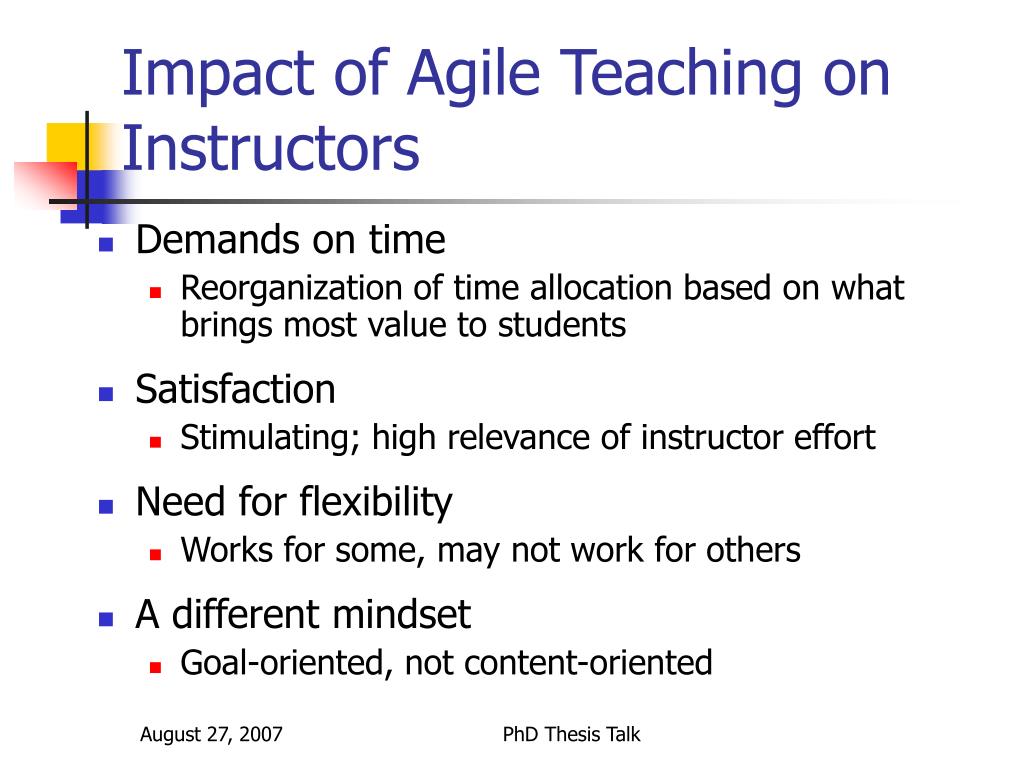 Impact of Agile Teaching on Instructors

- Demands on time
  - Reorganization of time allocation based on what brings most value to students
- Satisfaction
  - Stimulating; high relevance of instructor effort
- Need for flexibility
  - Works for some, may not work for others
- A different mindset
  - Goal-oriented, not content-oriented

August 27, 2007

PhD Thesis Talk